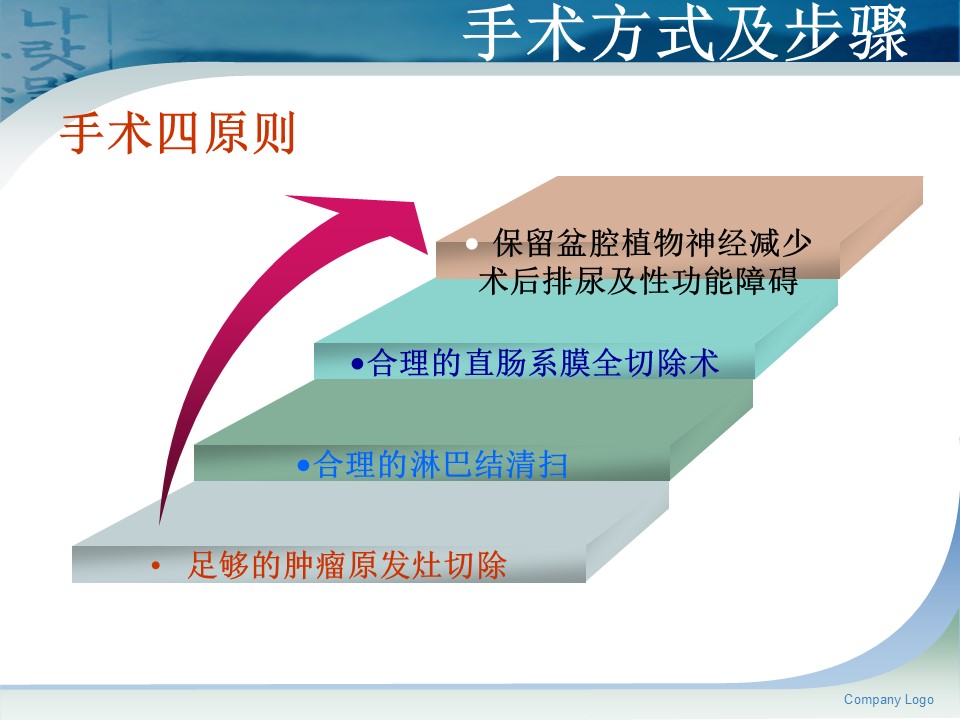 手术方式及步骤

手术四原则

• 保留盆腔植物神经减少术后排尿及性功能障碍

•合理的直肠系膜全切除术

•合理的淋巴结清扫

• 足够的肿瘤原发灶切除

Company Logo